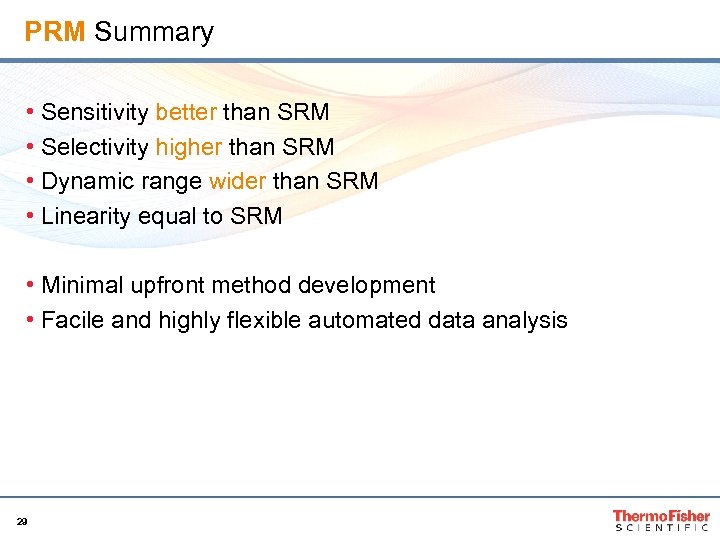 PRM Summary

• Sensitivity better than SRM
• Selectivity higher than SRM
• Dynamic range wider than SRM
• Linearity equal to SRM

• Minimal upfront method development
• Facile and highly flexible automated data analysis

29

ThermoFisher SCIENTIFIC